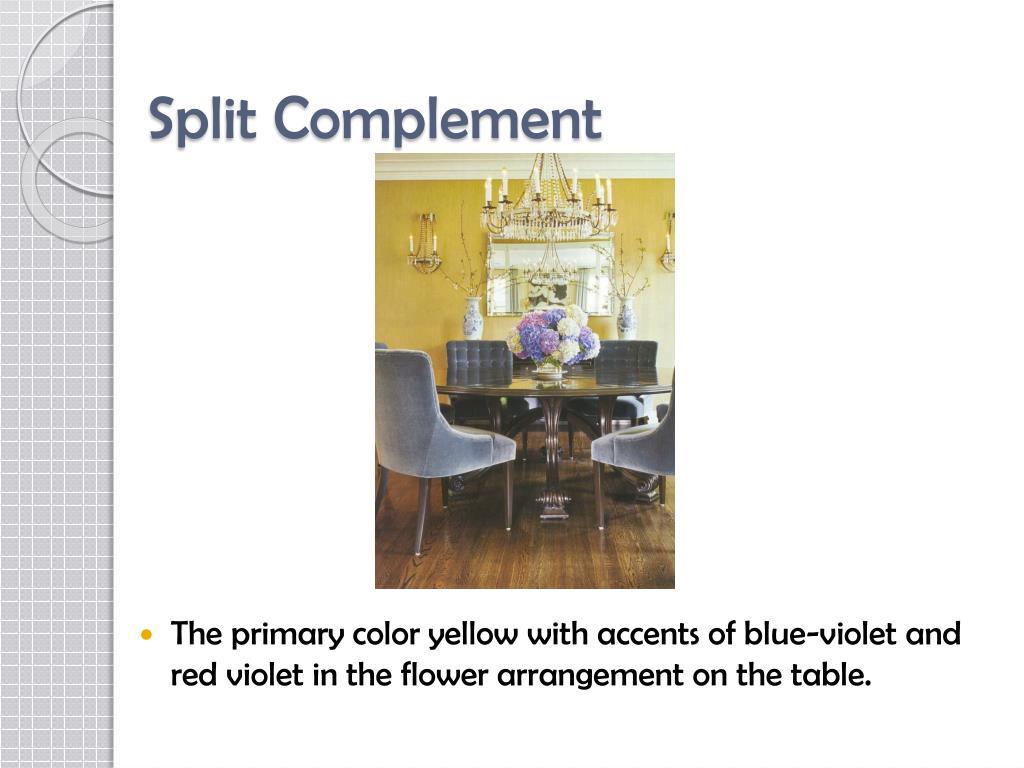 Split Complement

• The primary color yellow with accents of blue-violet and red violet in the flower arrangement on the table.